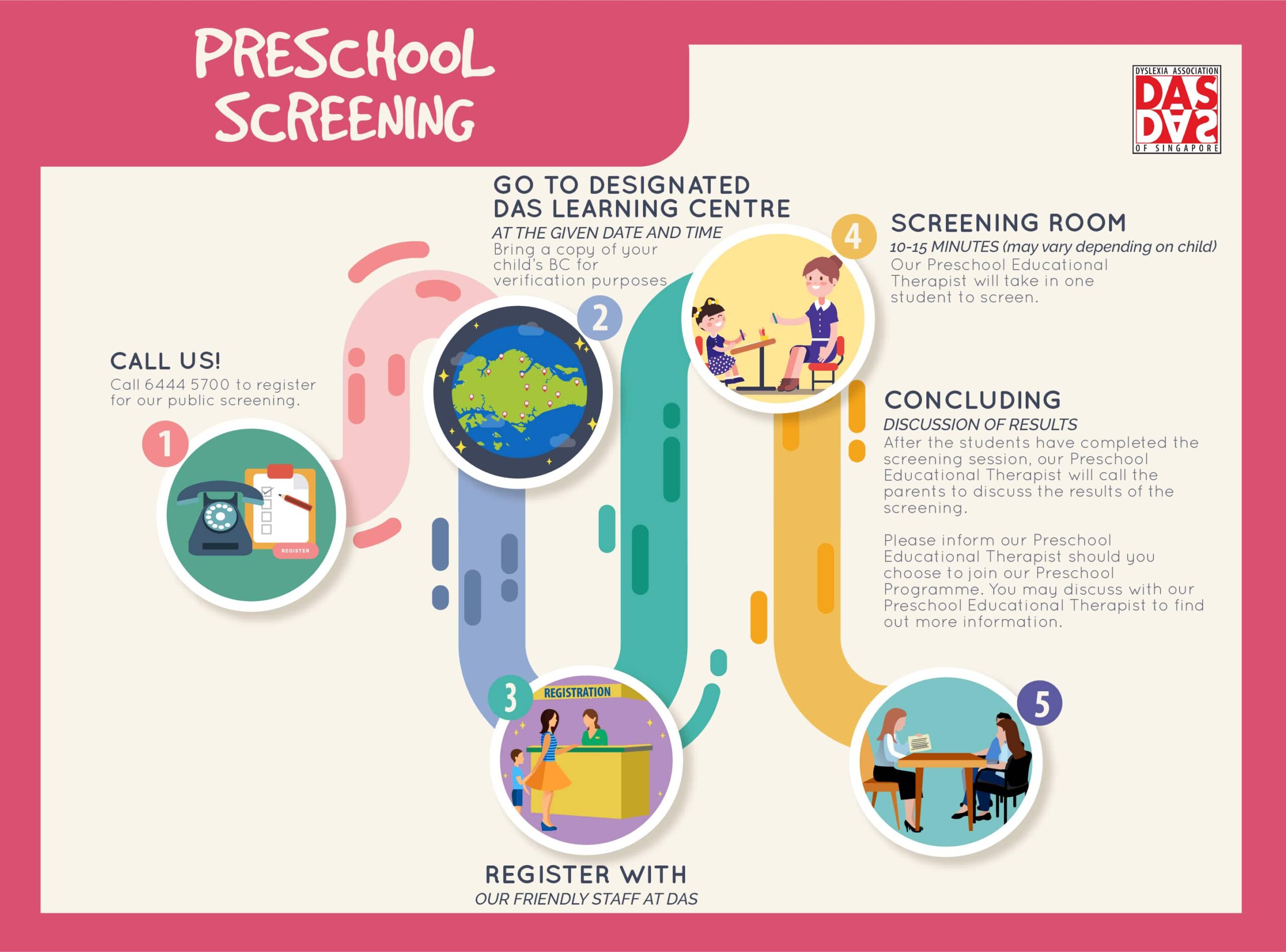 PRESCHOOL SCREENING

DYSLEXIA ASSOCIATION
DAS
DAS
OF SINGAPORE

CALL US!
Call 6444 5700 to register for our public screening.

1

REGISTER

GO TO DESIGNATED DAS LEARNING CENTRE
AT THE GIVEN DATE AND TIME
Bring a copy of your child's BC for verification purposes

2

3

REGISTRATION

REGISTER WITH
OUR FRIENDLY STAFF AT DAS

4

SCREENING ROOM
10-15 MINUTES (may vary depending on child)
Our Preschool Educational Therapist will take in one student to screen.

CONCLUDING
DISCUSSION OF RESULTS
After the students have completed the screening session, our Preschool Educational Therapist will call the parents to discuss the results of the screening.

Please inform our Preschool Educational Therapist should you choose to join our Preschool Programme. You may discuss with our Preschool Educational Therapist to find out more information.

5